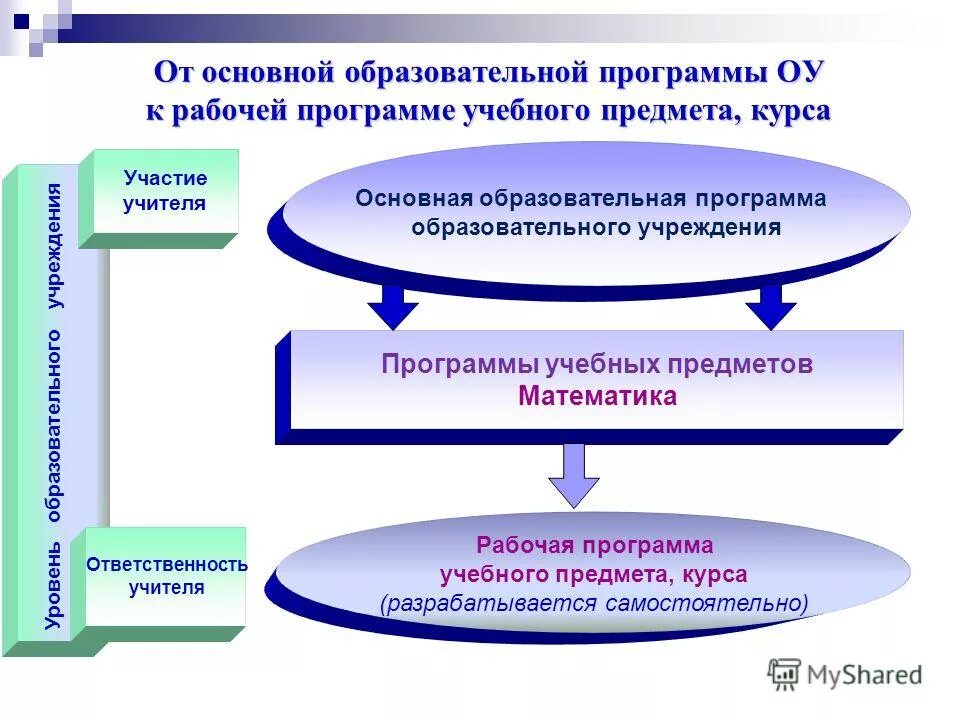 От основной образовательной программы ОУ к рабочей программе учебного предмета, курса

Уровень образовательного учреждения

Участие учителя

Ответственность учителя

Основная образовательная программа образовательного учреждения

Программы учебных предметов
Математика

Рабочая программа учебного предмета, курса
(разрабатывается самостоятельно)

MyShared